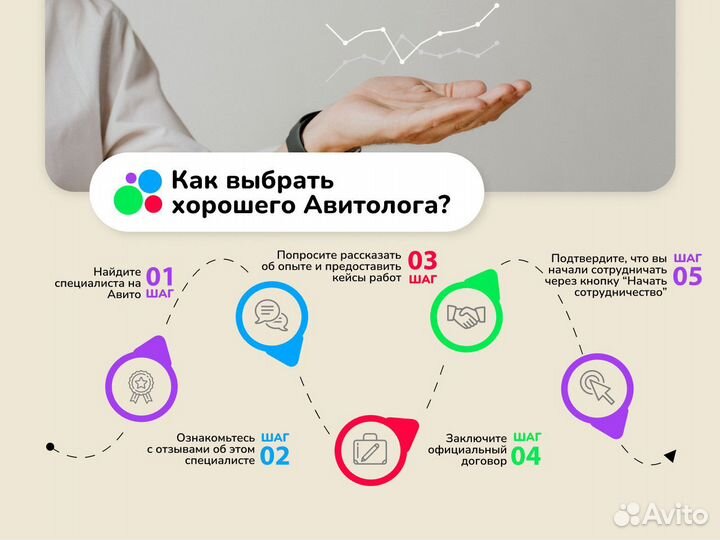 Как выбрать хорошего Авитолога?

Найдите специалиста на Авито 01 ШАГ

Попросите рассказать об опыте и предоставить кейсы работ 03 ШАГ

Подтвердите, что вы начали сотрудничать через кнопку "Начать сотрудничество" ШАГ 05

Ознакомьтесь с отзывами об этом специалисте ШАГ 02

Заключите официальный договор ШАГ 04

Avito